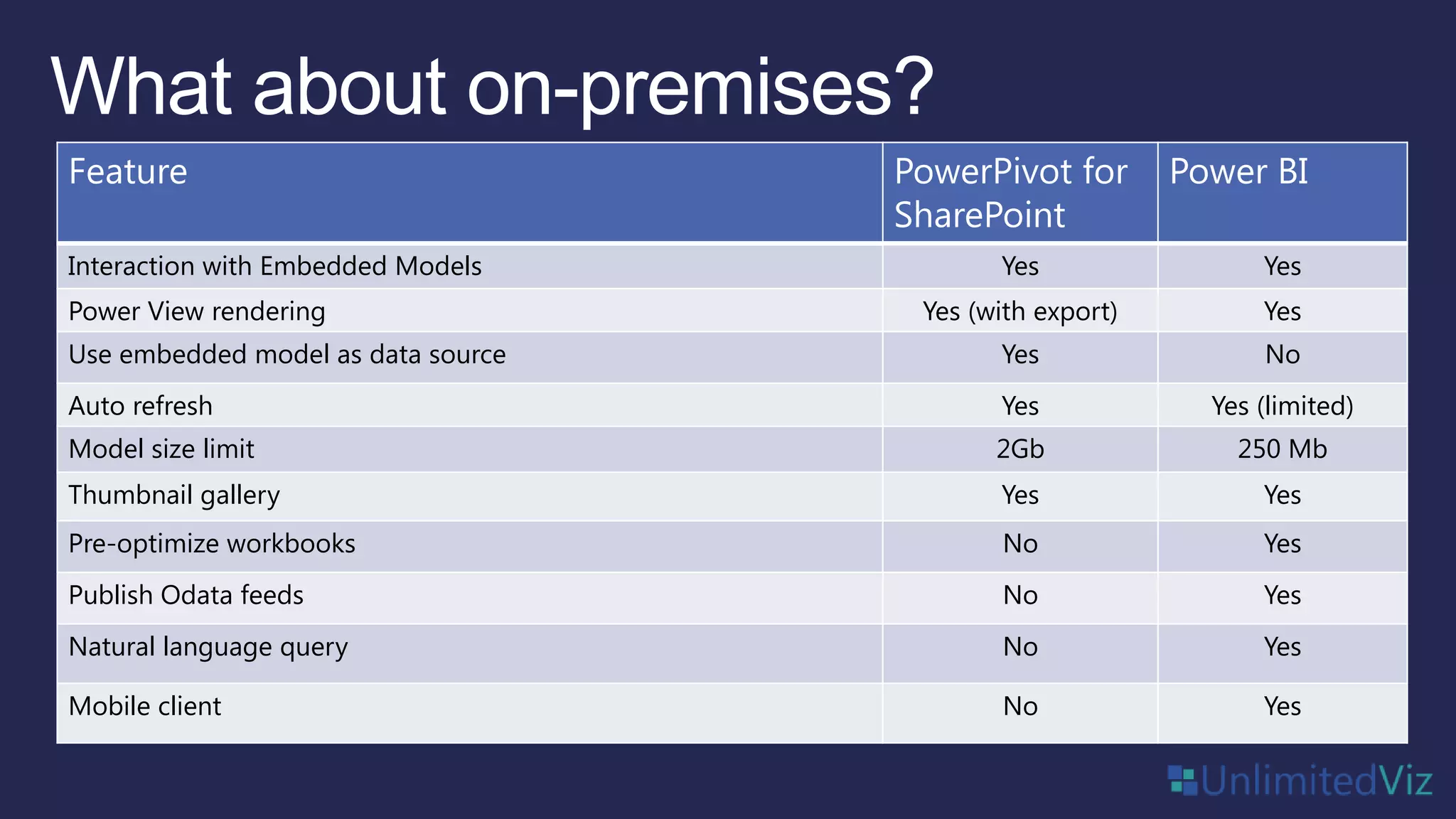 What about on-premises?

| Feature | PowerPivot for SharePoint | Power BI |
|---|---|---|
| Interaction with Embedded Models | Yes | Yes |
| Power View rendering | Yes (with export) | Yes |
| Use embedded model as data source | Yes | No |
| Auto refresh | Yes | Yes (limited) |
| Model size limit | 2Gb | 250 Mb |
| Thumbnail gallery | Yes | Yes |
| Pre-optimize workbooks | No | Yes |
| Publish Odata feeds | No | Yes |
| Natural language query | No | Yes |
| Mobile client | No | Yes |

UnlimitedViz